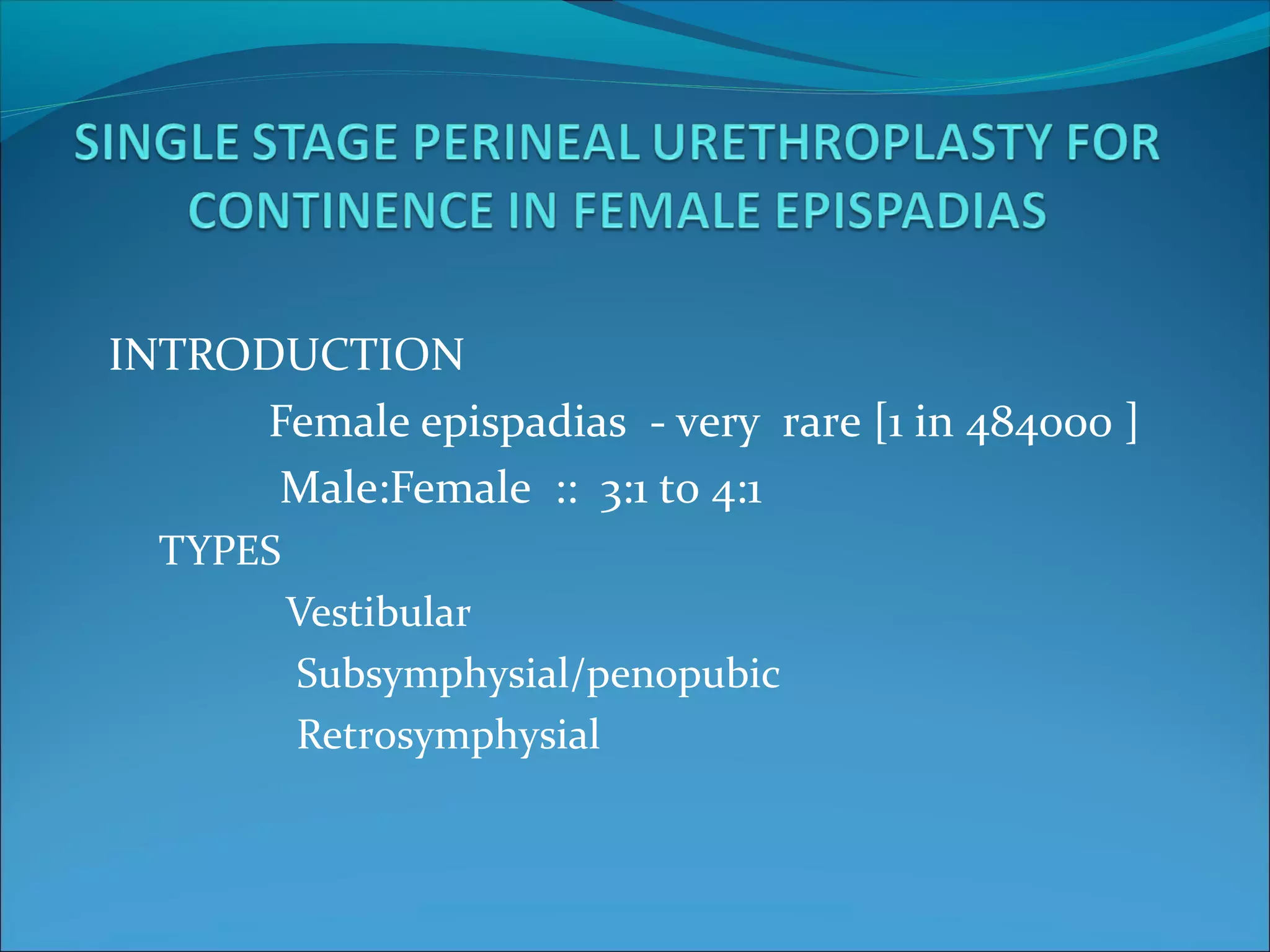 SINGLE STAGE PERINEAL URETHROPLASTY FOR CONTINENCE IN FEMALE EPISPADIAS

INTRODUCTION

Female epispadias - very rare [1 in 484000 ]

Male:Female :: 3:1 to 4:1

TYPES

Vestibular

Subsymphysial/penopubic

Retrosymphysial